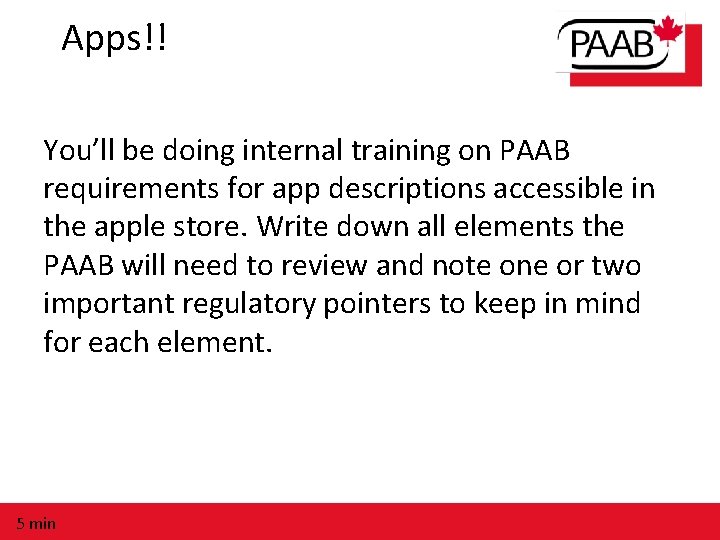 Apps!!

PAAB

You'll be doing internal training on PAAB requirements for app descriptions accessible in the apple store. Write down all elements the PAAB will need to review and note one or two important regulatory pointers to keep in mind for each element.

5 min